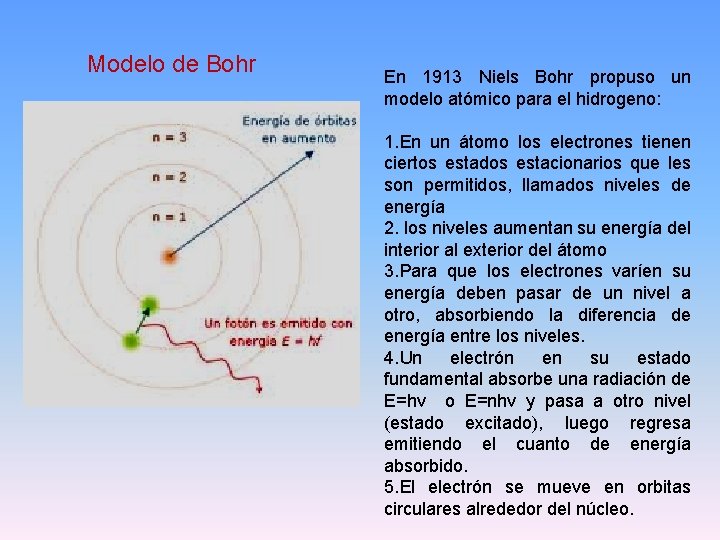 Modelo de Bohr

Energía de órbitas en aumento

n = 3

n = 2

n = 1

Un fotón es emitido con energía $E = hf$

En 1913 Niels Bohr propuso un modelo atómico para el hidrogeno:

1.En un átomo los electrones tienen ciertos estados estacionarios que les son permitidos, llamados niveles de energía
2. los niveles aumentan su energía del interior al exterior del átomo
3.Para que los electrones varíen su energía deben pasar de un nivel a otro, absorbiendo la diferencia de energía entre los niveles.
4.Un electrón en su estado fundamental absorbe una radiación de E=hv o E=nhv y pasa a otro nivel (estado excitado), luego regresa emitiendo el cuanto de energía absorbido.
5.El electrón se mueve en orbitas circulares alrededor del núcleo.